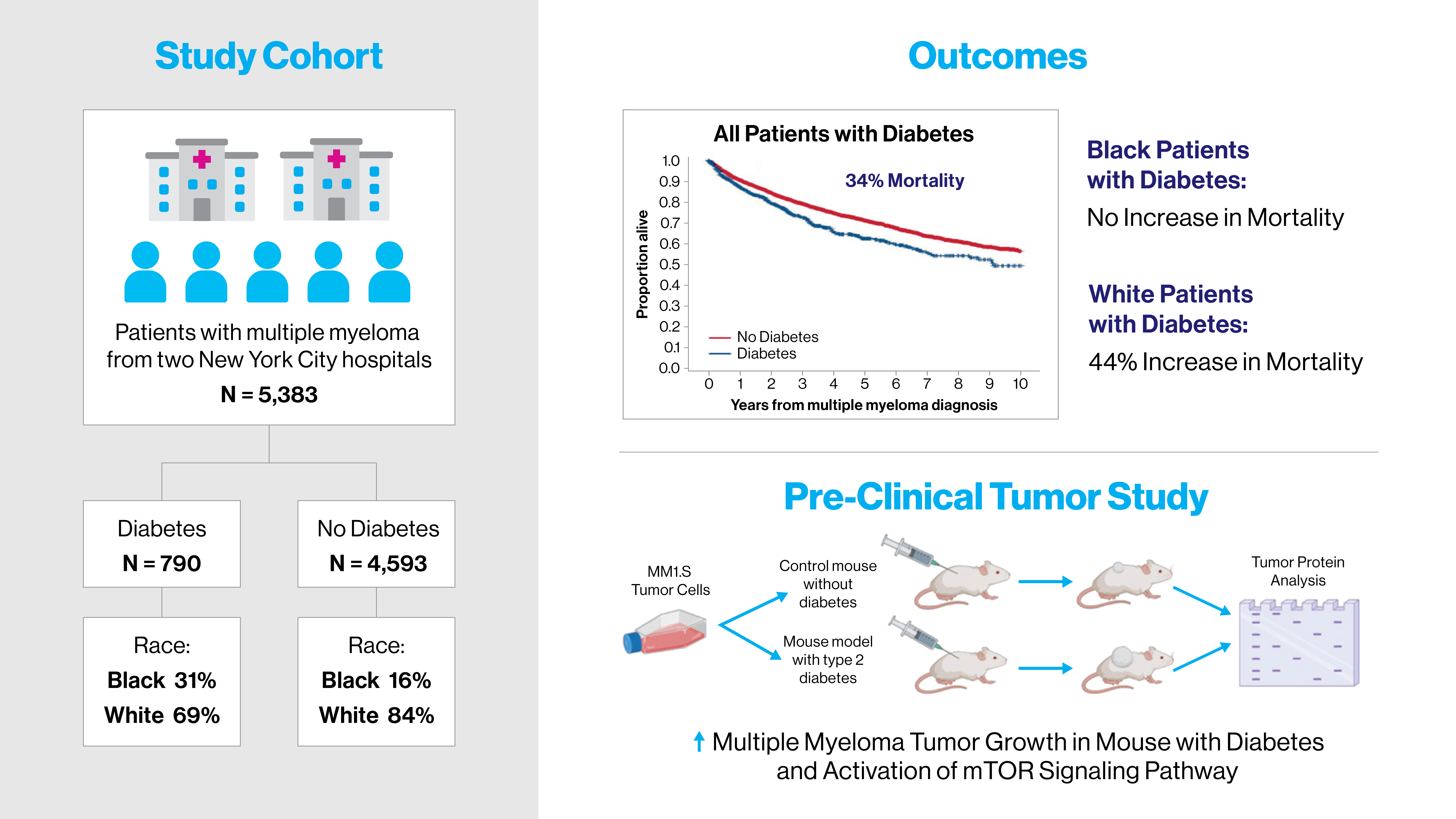 Study Cohort

Patients with multiple myeloma from two New York City hospitals

N = 5,383

Diabetes
N = 790

No Diabetes
N = 4,593

Race:
Black 31%
White 69%

Race:
Black 16%
White 84%

Outcomes

All Patients with Diabetes

34% Mortality

Proportion alive

1.0
0.9
0.8
0.7
0.6
0.5
0.4
0.3
0.2
0.1
0.0

No Diabetes
Diabetes

0 1 2 3 4 5 6 7 8 9 10

Years from multiple myeloma diagnosis

Black Patients with Diabetes:
No Increase in Mortality

White Patients with Diabetes:
44% Increase in Mortality

Pre-Clinical Tumor Study

MM1.S Tumor Cells

Control mouse without diabetes

Mouse model with type 2 diabetes

Tumor Protein Analysis

↑ Multiple Myeloma Tumor Growth in Mouse with Diabetes and Activation of mTOR Signaling Pathway